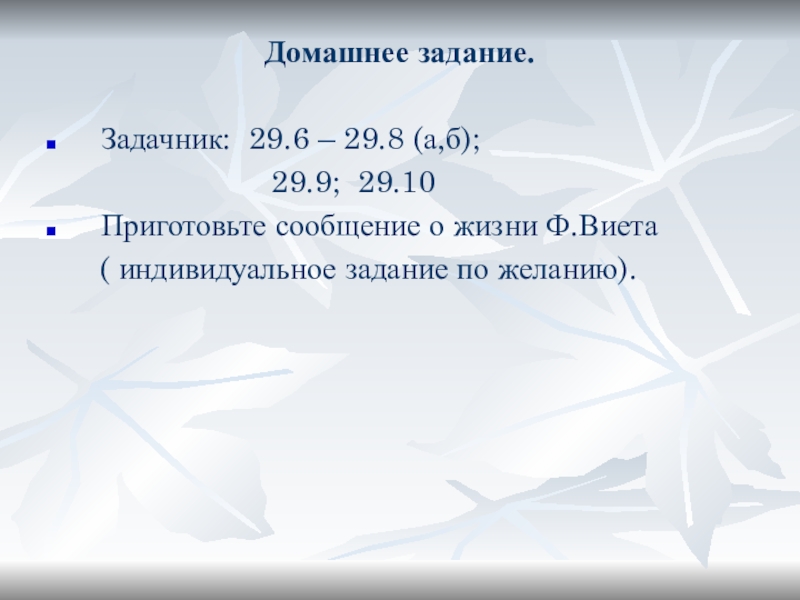 Домашнее задание.

Задачник: 29.6 – 29.8 (а,б);
29.9; 29.10

Приготовьте сообщение о жизни Ф.Виета ( индивидуальное задание по желанию).